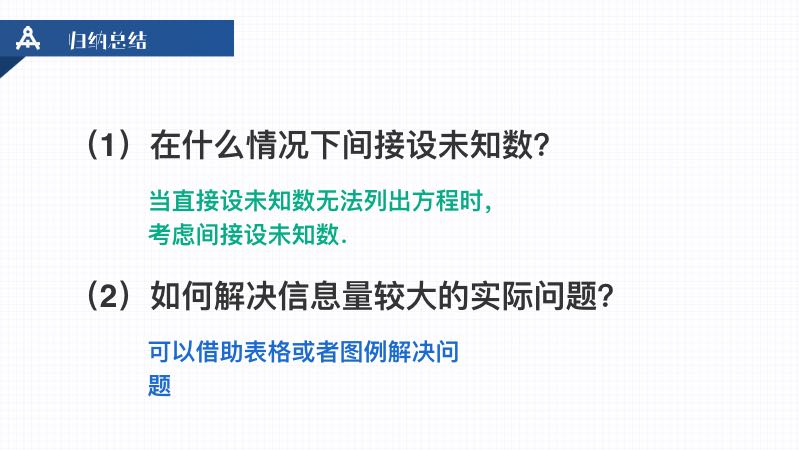 归纳总结

（1）在什么情况下间接设未知数?

当直接设未知数无法列出方程时，考虑间接设未知数.

（2）如何解决信息量较大的实际问题?

可以借助表格或者图例解决问题